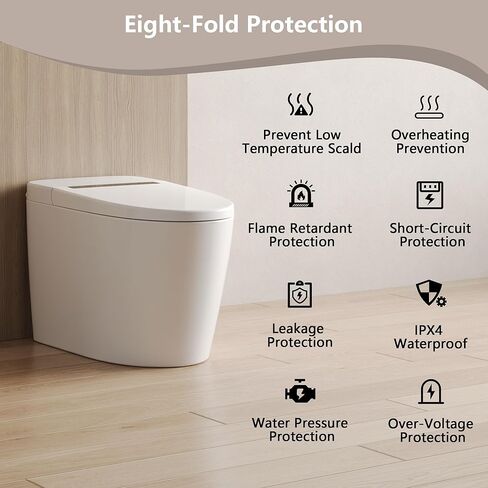 Eight-Fold Protection

Prevent Low Temperature Scald

Overheating Prevention

Flame Retardant Protection

Short-Circuit Protection

Leakage Protection

IPX4 Waterproof

Water Pressure Protection

Over-Voltage Protection